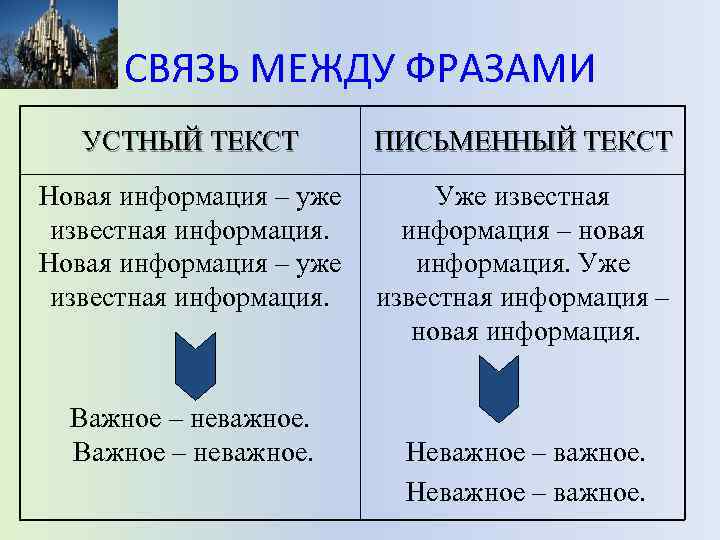 СВЯЗЬ МЕЖДУ ФРАЗАМИ

| УСТНЫЙ ТЕКСТ | ПИСЬМЕННЫЙ ТЕКСТ |
|---|---|
| Новая информация – уже известная информация. Новая информация – уже известная информация. Важное – неважное. Важное – неважное. | Уже известная информация – новая информация. Уже известная информация – новая информация. Неважное – важное. Неважное – важное. |